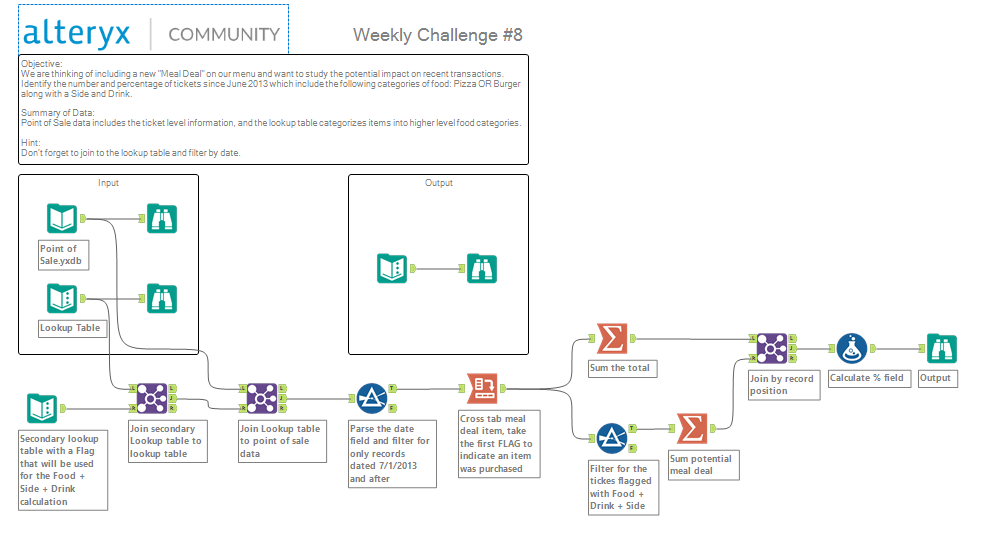 alteryx | COMMUNITY

Weekly Challenge #8

Objective:
We are thinking of including a new "Meal Deal" on our menu and want to study the potential impact on recent transactions. Identify the number and percentage of tickets since June 2013 which include the following categories of food: Pizza OR Burger along with a Side and Drink.

Summary of Data:
Point of Sale data includes the ticket level information, and the lookup table categorizes items into higher level food categories.

Hint:
Don't forget to join to the lookup table and filter by date.

Input

Point of Sale.yxdb

Lookup Table

Output

Secondary lookup table with a Flag that will be used for the Food + Side + Drink calculation

Join secondary Lookup table to lookup table

Join Lookup table to point of sale data

Parse the date field and filter for only records dated 7/1/2013 and after

Cross tab meal deal item, take the first FLAG to indicate an item was purchased

Sum the total

Filter for the tickes flagged with Food + Drink + Side

Sum potential meal deal

Join by record position

Calculate % field

Output